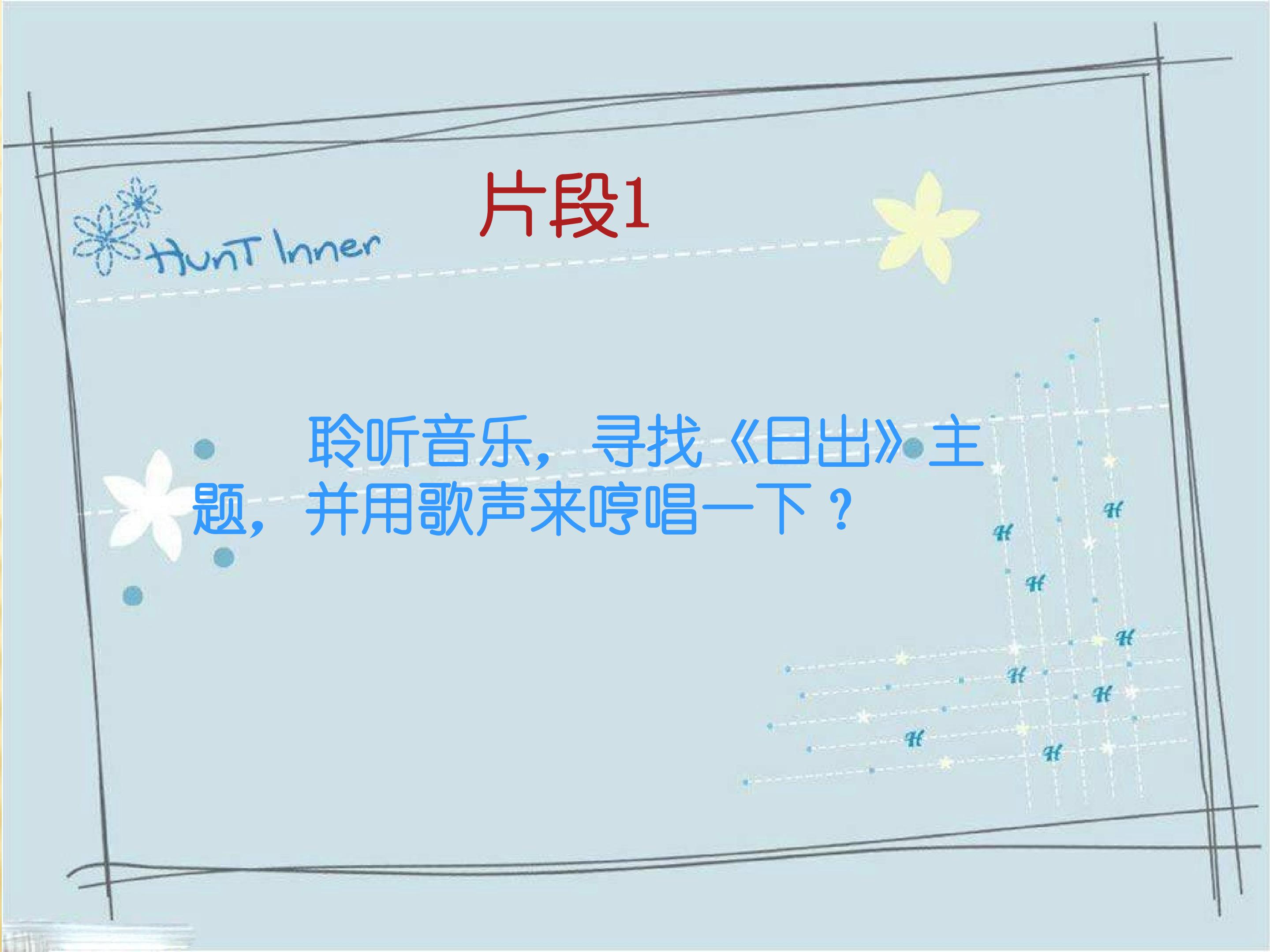 HunT Inner

片段1

聆听音乐，寻找《日出》主题，并用歌声来哼唱一下？